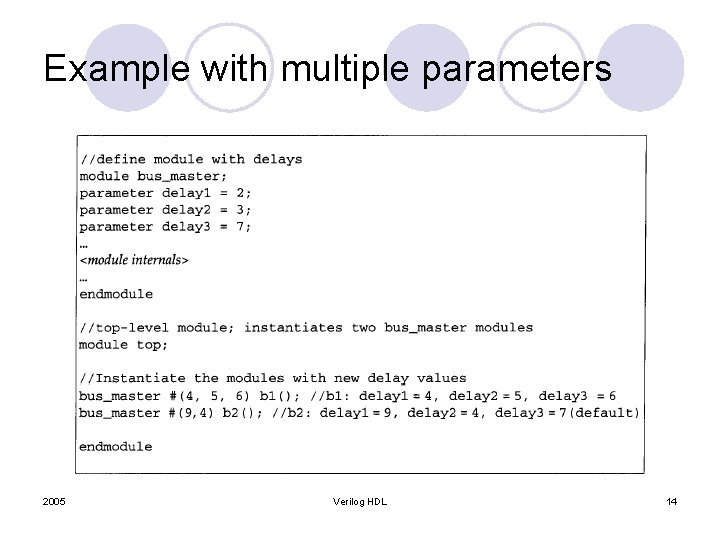 Example with multiple parameters

//define module with delays
module bus_master;
parameter delay1 = 2;
parameter delay2 = 3;
parameter delay3 = 7;
...
<module internals>
...
endmodule

//top-level module; instantiates two bus_master modules
module top;

//Instantiate the modules with new delay values
bus_master #(4, 5, 6) b1(); //b1: delay1 = 4, delay2 = 5, delay3 = 6
bus_master #(9,4) b2(); //b2: delay1 = 9, delay2 = 4, delay3 = 7(default)

endmodule

2005

Verilog HDL

14